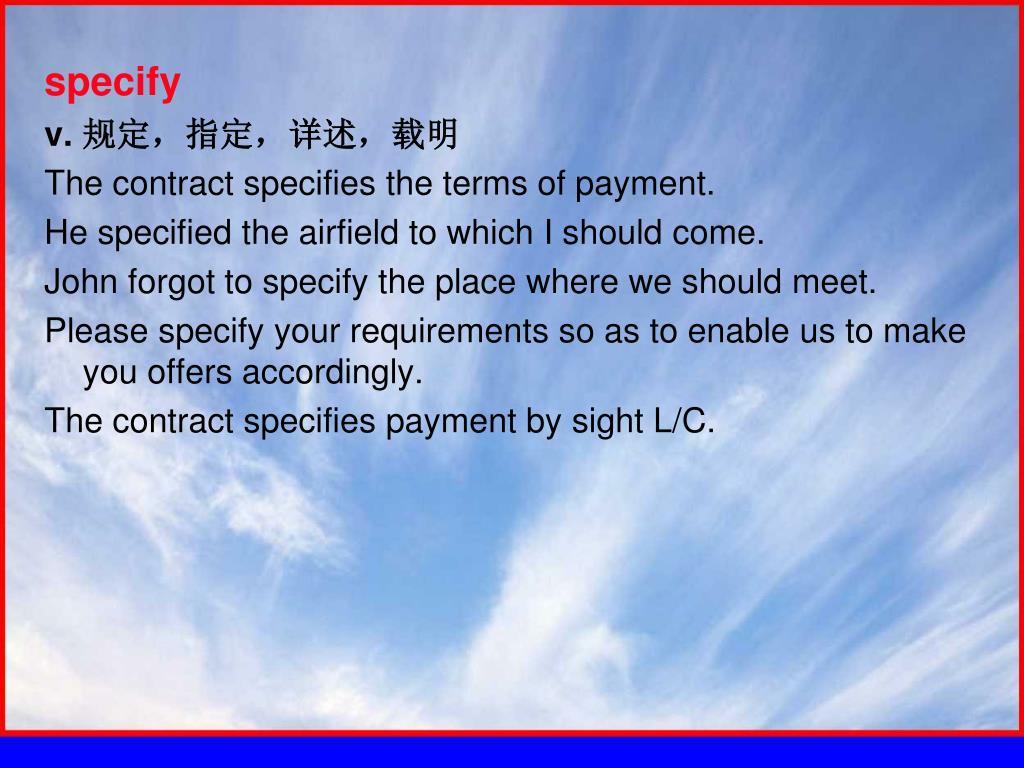 specify

v. 规定，指定，详述，载明

The contract specifies the terms of payment.

He specified the airfield to which I should come.

John forgot to specify the place where we should meet.

Please specify your requirements so as to enable us to make you offers accordingly.

The contract specifies payment by sight L/C.